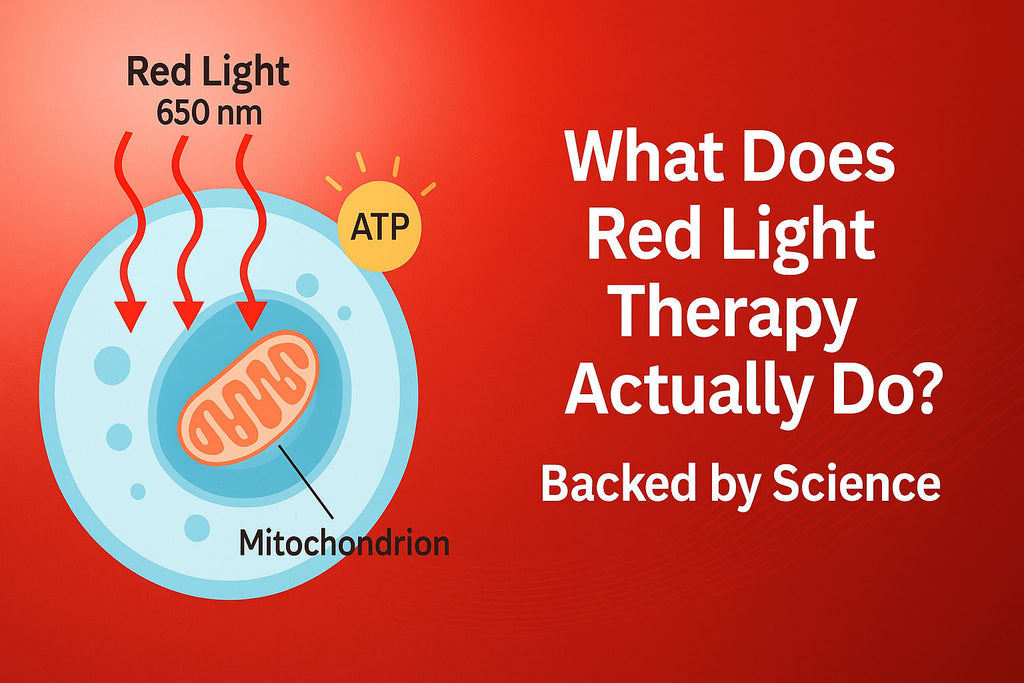 Red Light
650 nm

ATP

Mitochondrion

What Does Red Light Therapy Actually Do?

Backed by Science